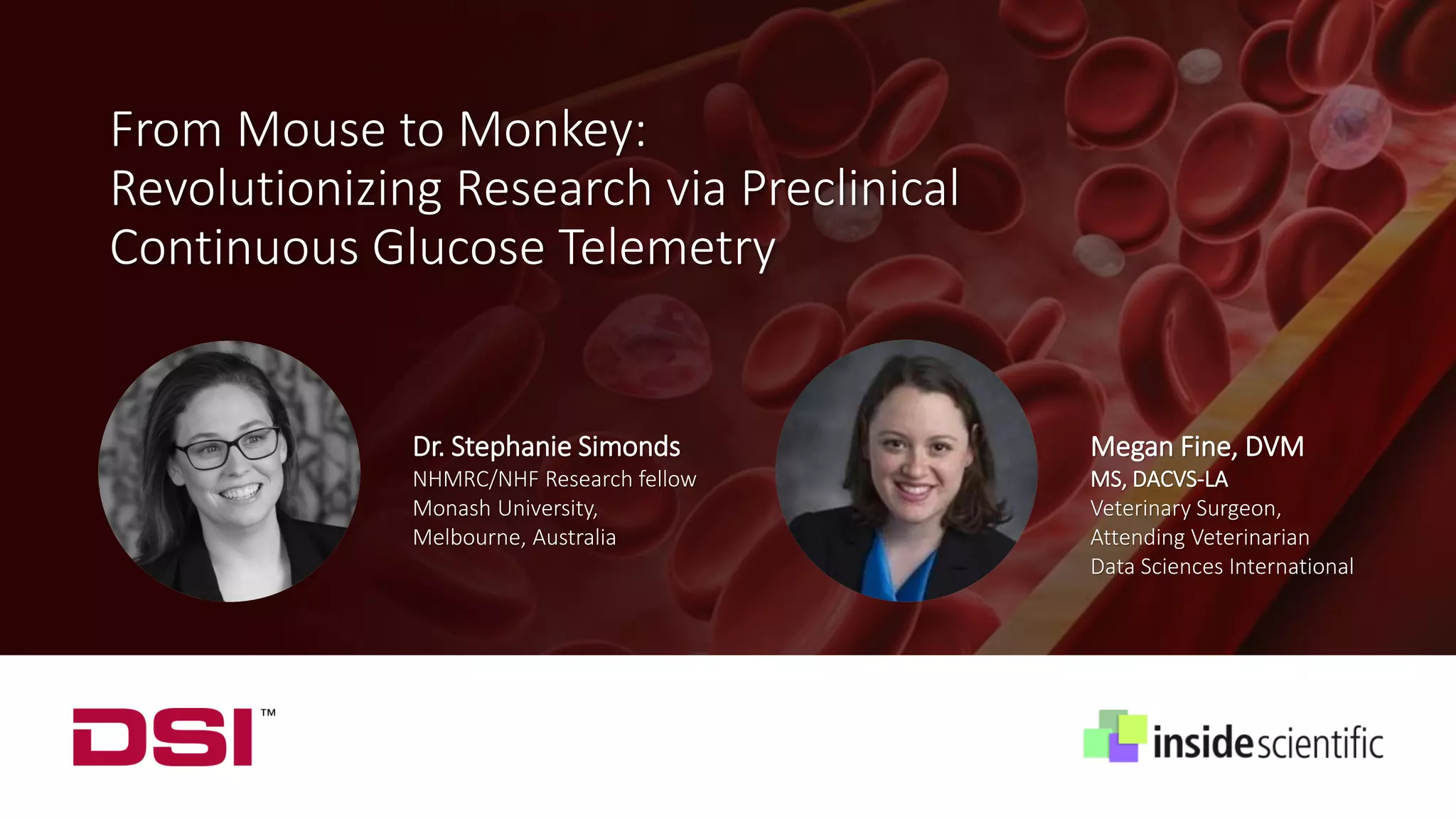 From Mouse to Monkey: Revolutionizing Research via Preclinical Continuous Glucose Telemetry

Dr. Stephanie Simonds
NHMRC/NHF Research fellow
Monash University,
Melbourne, Australia

Megan Fine, DVM
MS, DACVS-LA
Veterinary Surgeon,
Attending Veterinarian
Data Sciences International

DSI™

insidescientific